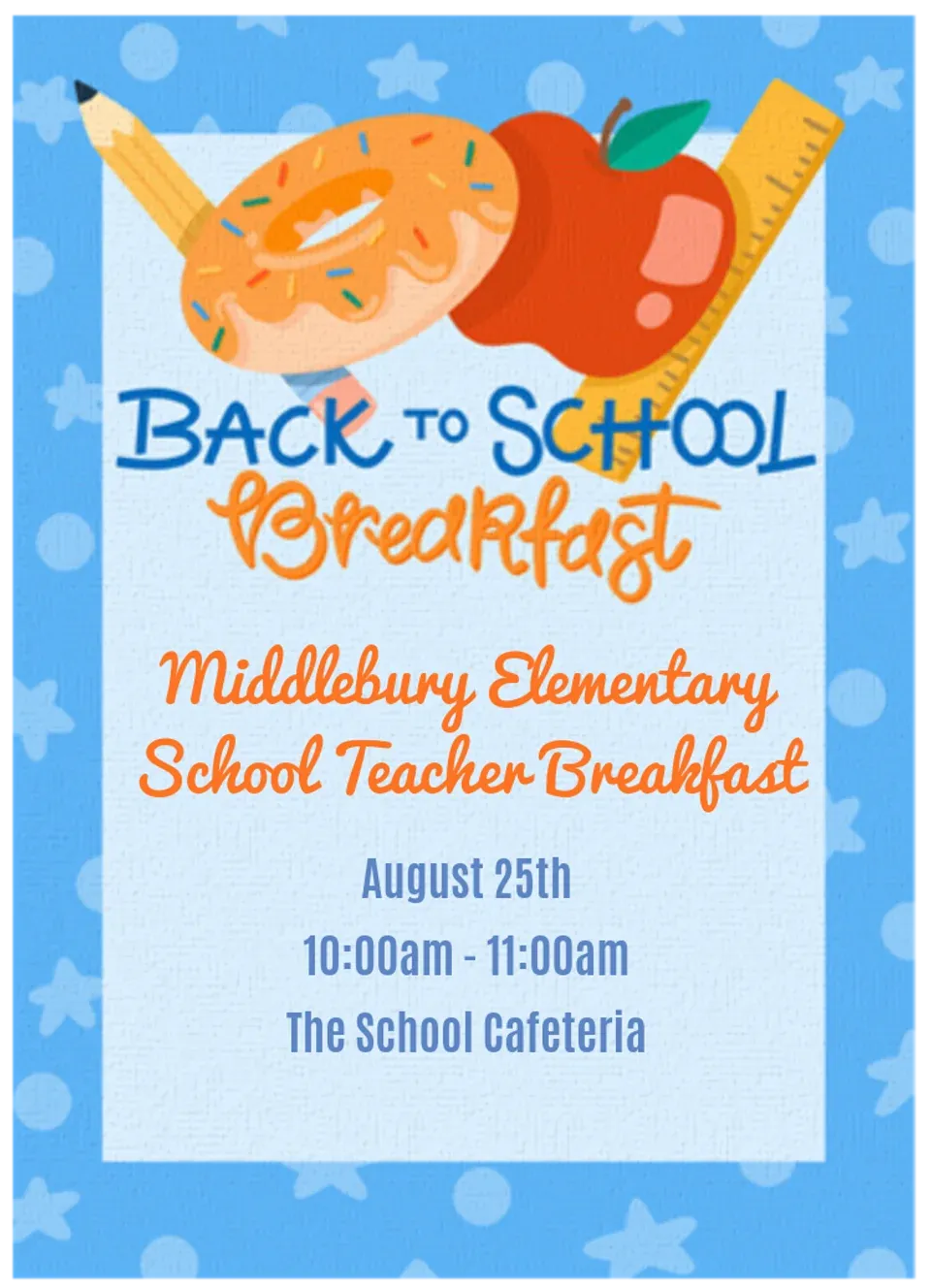 BACK TO SCHOOL
Breakfast

Middlebury Elementary School Teacher Breakfast

August 25th
10:00am - 11:00am
The School Cafeteria